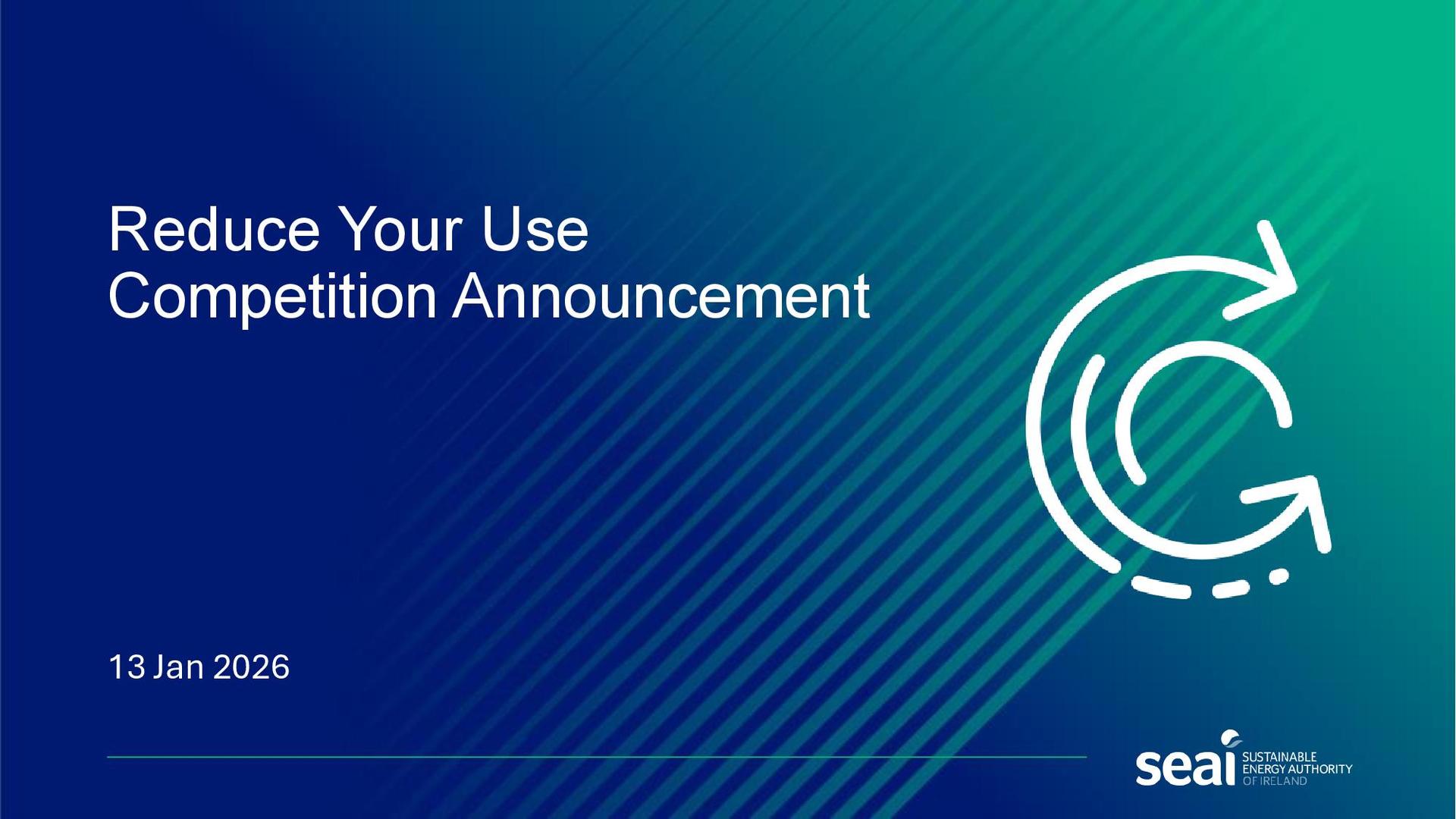 Reduce Your Use
Competition Announcement

13 Jan 2026

seai SUSTAINABLE ENERGY AUTHORITY OF IRELAND